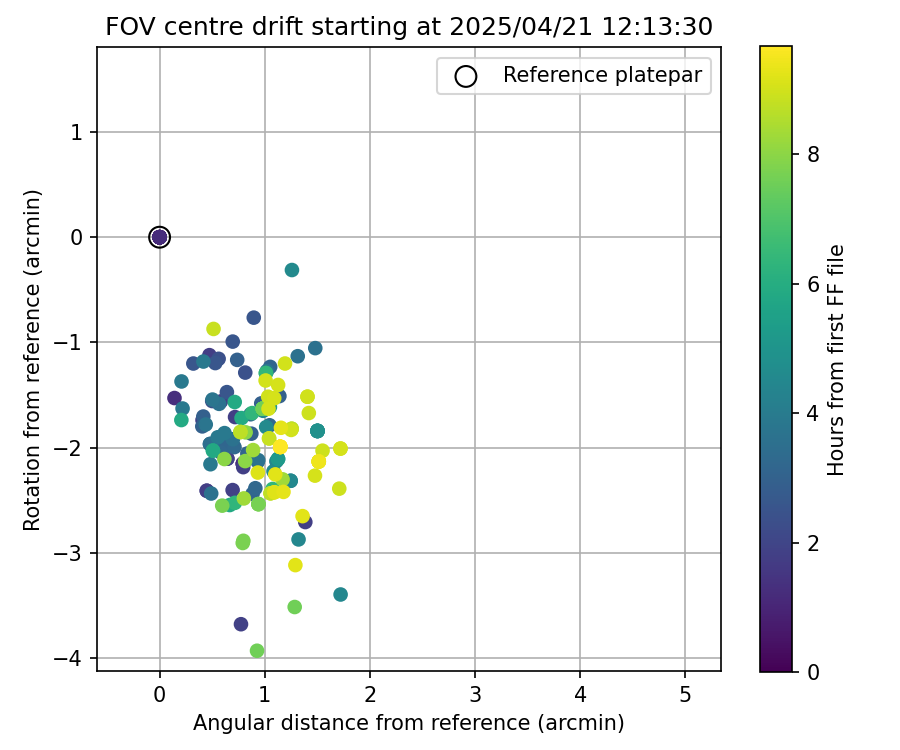 FOV centre drift starting at 2025/04/21 12:13:30

Reference platepar

Rotation from reference (arcmin)

1
0
−1
−2
−3
−4

0 1 2 3 4 5

Angular distance from reference (arcmin)

Hours from first FF file

0
2
4
6
8